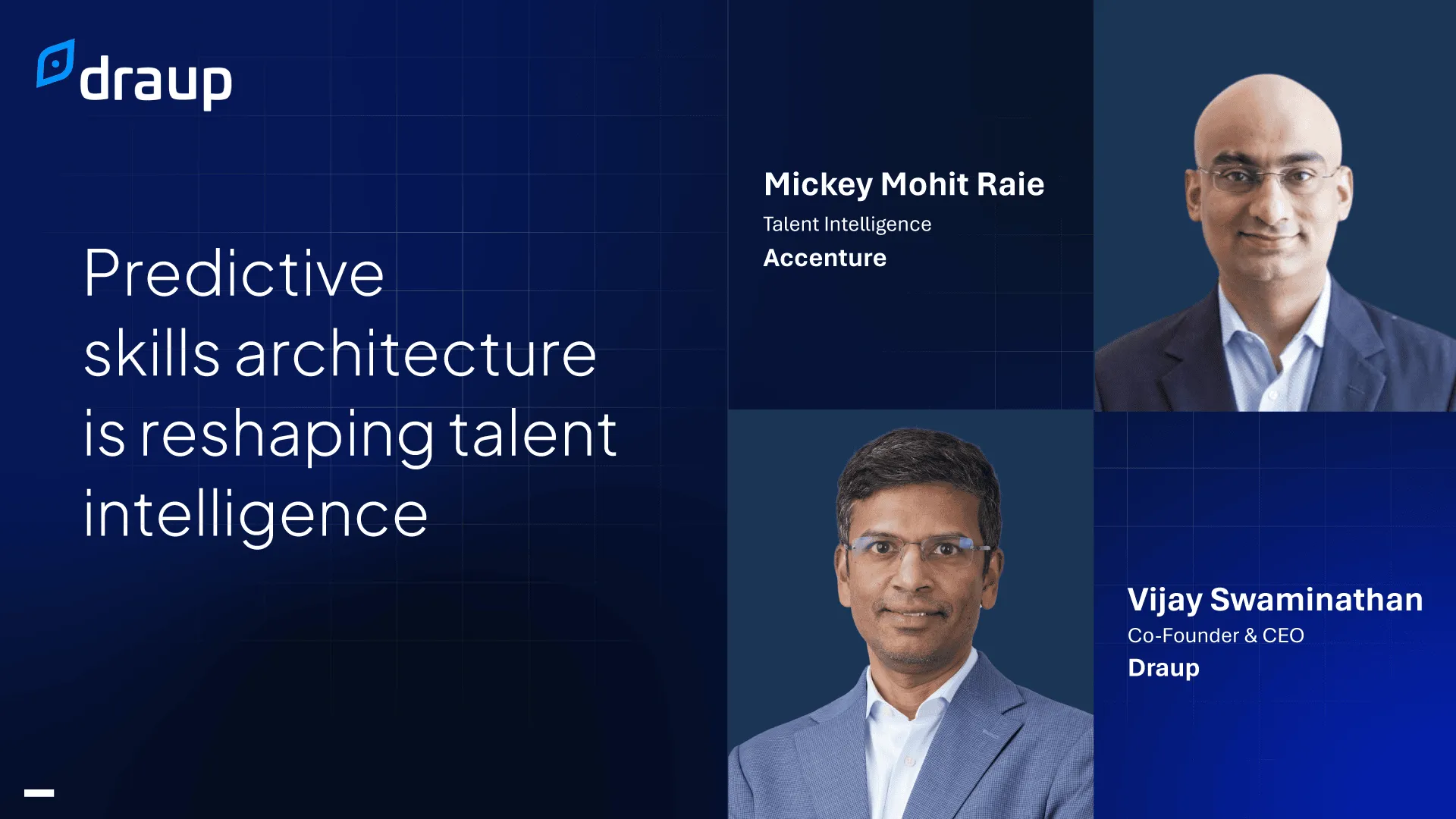 draup

Predictive skills architecture is reshaping talent intelligence

Mickey Mohit Raie
Talent Intelligence
Accenture

Vijay Swaminathan
Co-Founder & CEO
Draup